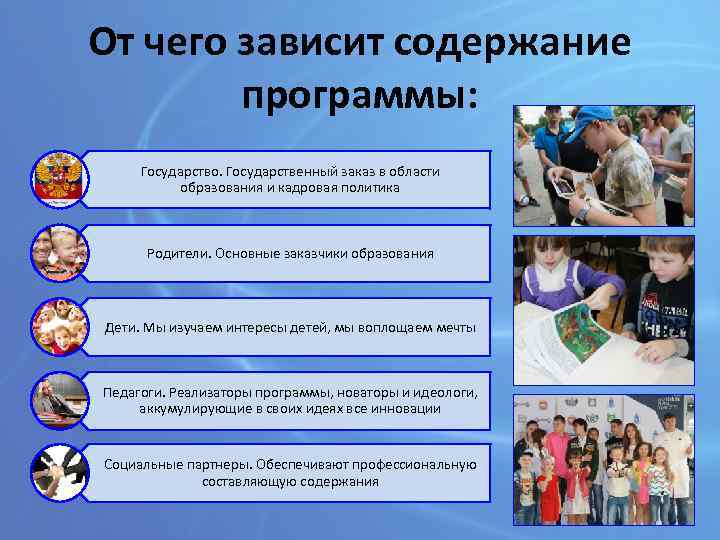 От чего зависит содержание программы:

Государство. Государственный заказ в области образования и кадровая политика

Родители. Основные заказчики образования

Дети. Мы изучаем интересы детей, мы воплощаем мечты

Педагоги. Реализаторы программы, новаторы и идеологи, аккумулирующие в своих идеях все инновации

Социальные партнеры. Обеспечивают профессиональную составляющую содержания